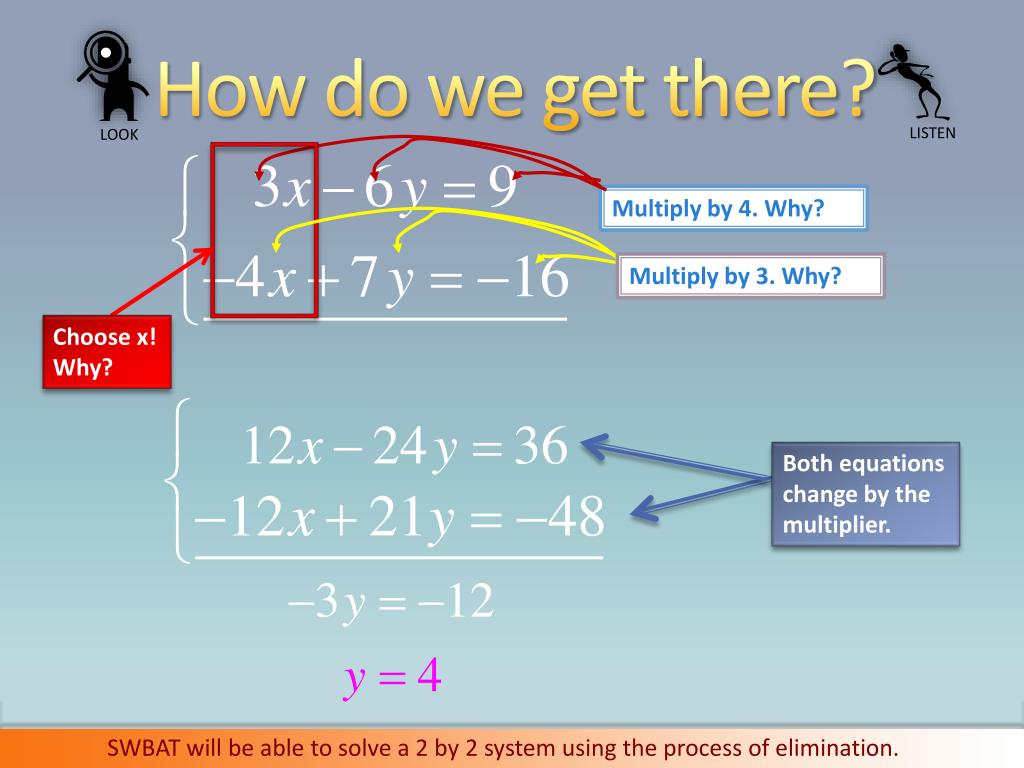 How do we get there?

LOOK

LISTEN

$\begin{cases} 3x - 6y = 9 \\ -4x + 7y = -16 \end{cases}$

Multiply by 4. Why?

Multiply by 3. Why?

Choose x! Why?

$\begin{cases} 12x - 24y = 36 \\ -12x + 21y = -48 \end{cases}$

Both equations change by the multiplier.

$-3y = -12$

$y = 4$

SWBAT will be able to solve a 2 by 2 system using the process of elimination.